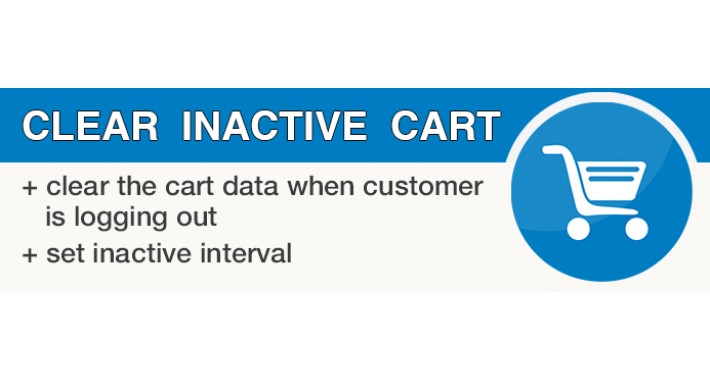 CLEAR INACTIVE CART

+ clear the cart data when customer is logging out

+ set inactive interval